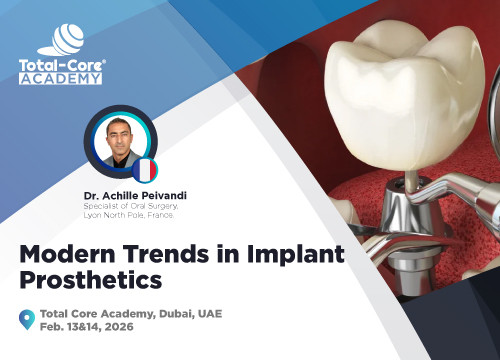 Total-Core®
ACADEMY

Dr. Achille Peivandi
Specialist of Oral Surgery,
Lyon North Pole, France.

Modern Trends in Implant Prosthetics

Total Core Academy, Dubai, UAE
Feb. 13&14, 2026